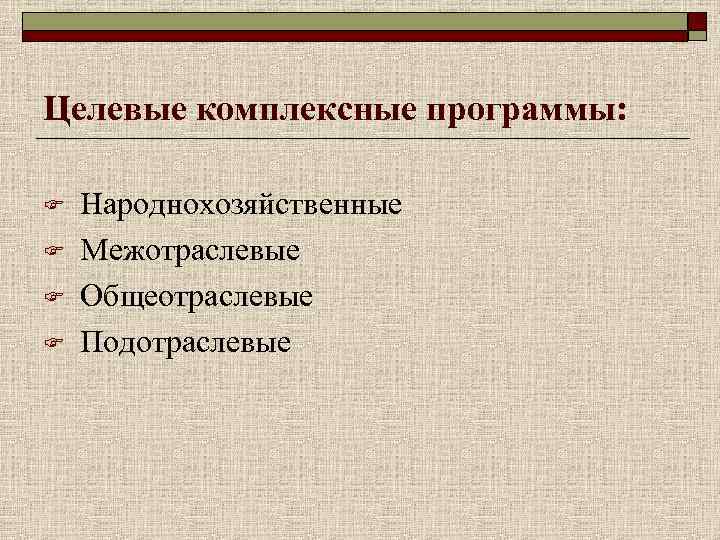 Целевые комплексные программы:

Народнохозяйственные
Межотраслевые
Общеотраслевые
Подотраслевые